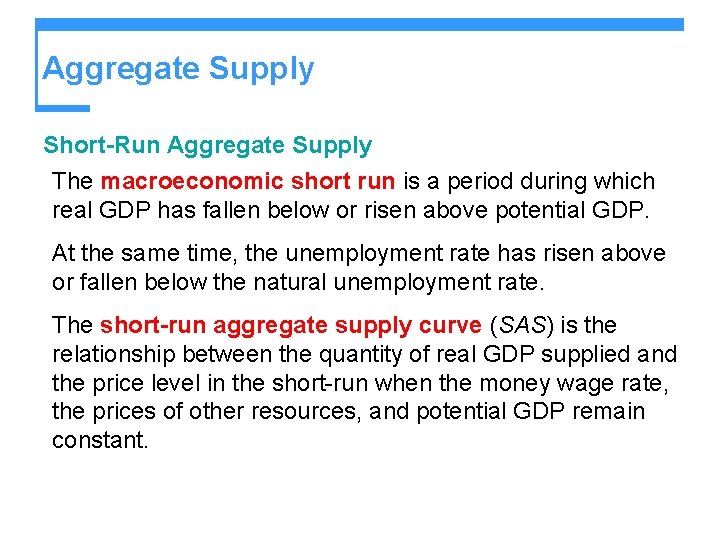 Aggregate Supply

Short-Run Aggregate Supply

The macroeconomic short run is a period during which real GDP has fallen below or risen above potential GDP.

At the same time, the unemployment rate has risen above or fallen below the natural unemployment rate.

The short-run aggregate supply curve (SAS) is the relationship between the quantity of real GDP supplied and the price level in the short-run when the money wage rate, the prices of other resources, and potential GDP remain constant.